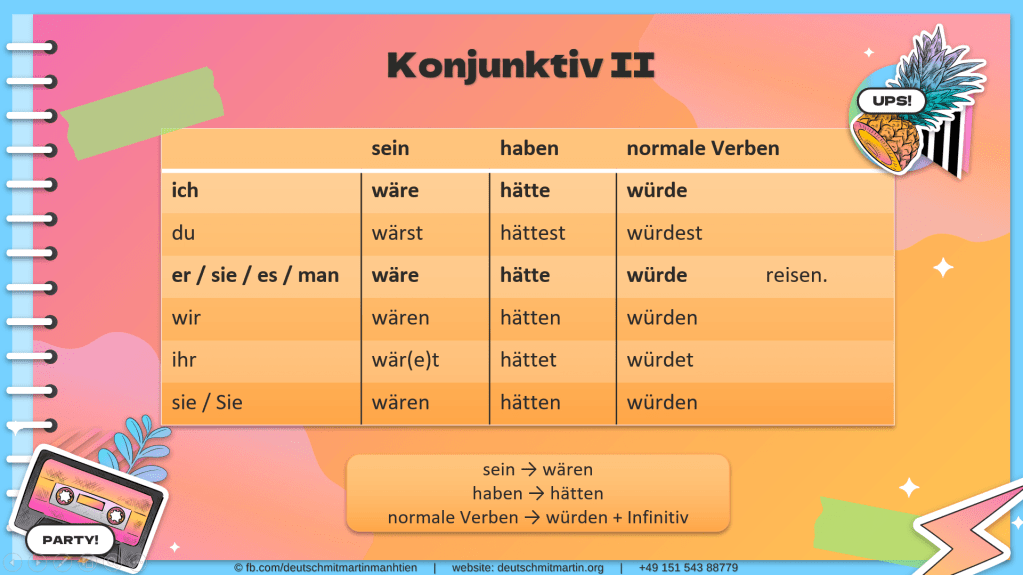 Konjunktiv II

UPS!

| | sein | haben | normale Verben |
|---|---|---|---|
| ich | wäre | hätte | würde |
| du | wärst | hättest | würdest |
| er / sie / es / man | wäre | hätte | würde reisen. |
| wir | wären | hätten | würden |
| ihr | wär(e)t | hättet | würdet |
| sie / Sie | wären | hätten | würden |

sein → wären
haben → hätten
normale Verben → würden + Infinitiv

PARTY!

© fb.com/deutschmitmartinmanhtien | website: deutschmitmartin.org | +49 151 543 88779